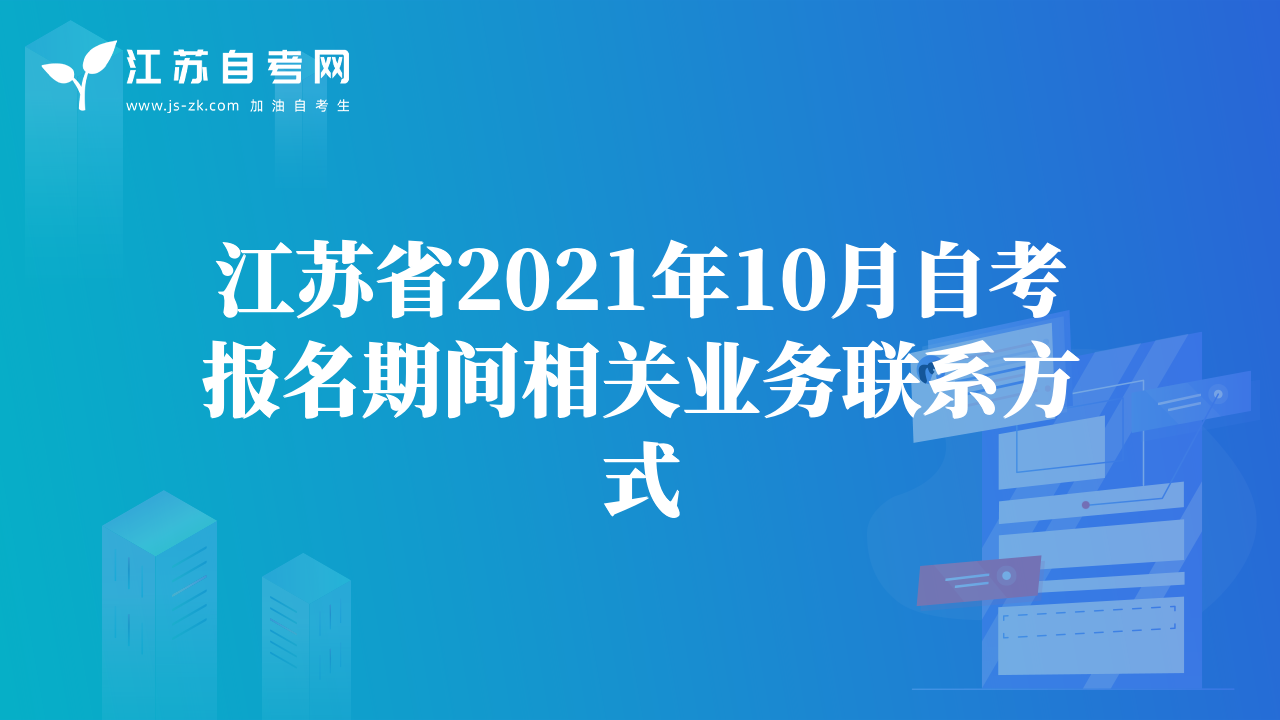 江苏自考网
www.js-zk.com 加油自考生

江苏省2021年10月自考报名期间相关业务联系方式